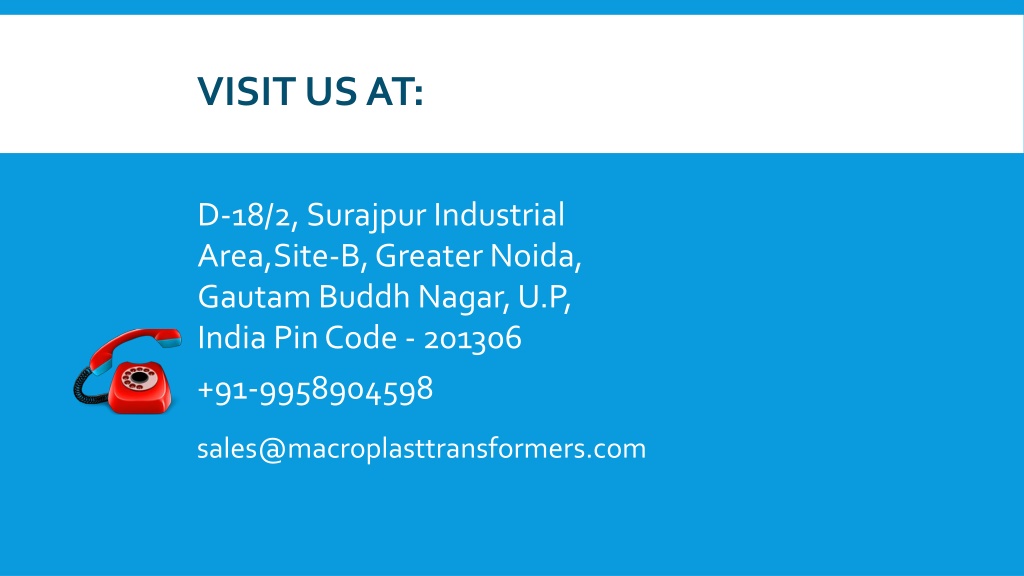 VISIT US AT:

D-18/2, Surajpur Industrial Area,Site-B, Greater Noida, Gautam Buddh Nagar, U.P, India Pin Code - 201306

+91-9958904598

sales@macroplasttransformers.com